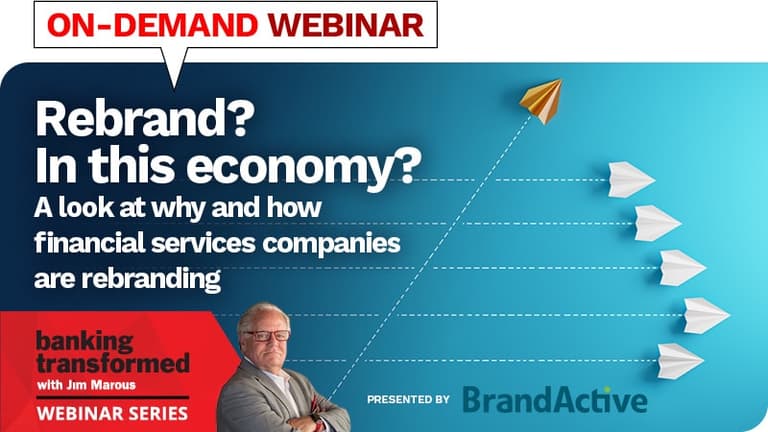 ON-DEMAND WEBINAR

Rebrand? In this economy?

A look at why and how financial services companies are rebranding

banking transformed
with Jim Marous
WEBINAR SERIES

PRESENTED BY BrandActive